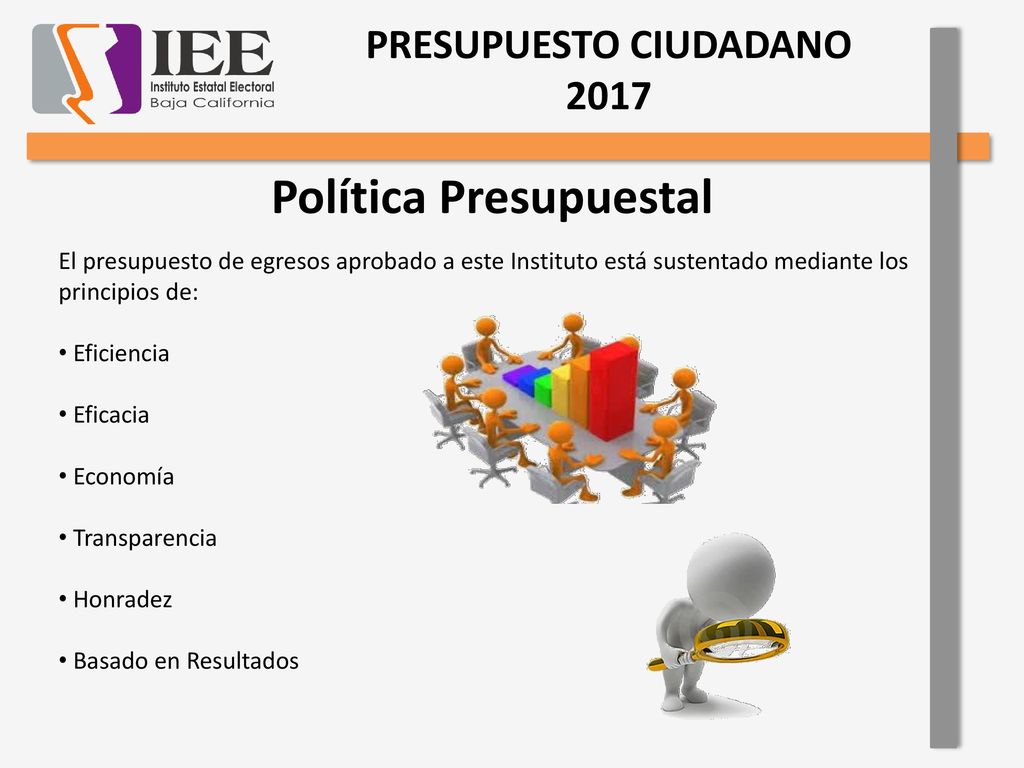 IEE
Instituto Estatal Electoral
Baja California

PRESUPUESTO CIUDADANO
2017

Política Presupuestal

El presupuesto de egresos aprobado a este Instituto está sustentado mediante los principios de:

• Eficiencia

• Eficacia

• Economía

• Transparencia

• Honradez

• Basado en Resultados